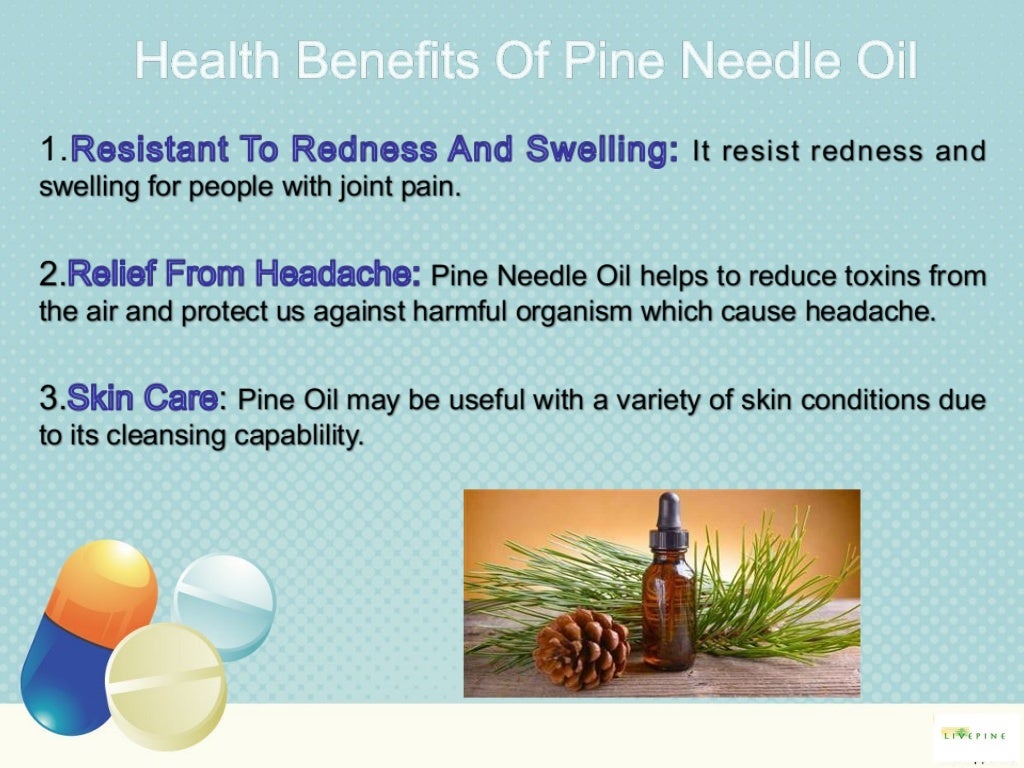 Health Benefits Of Pine Needle Oil

1.Resistant To Redness And Swelling: It resist redness and swelling for people with joint pain.

2.Relief From Headache: Pine Needle Oil helps to reduce toxins from the air and protect us against harmful organism which cause headache.

3.Skin Care: Pine Oil may be useful with a variety of skin conditions due to its cleansing capablility.

LIVEPINE